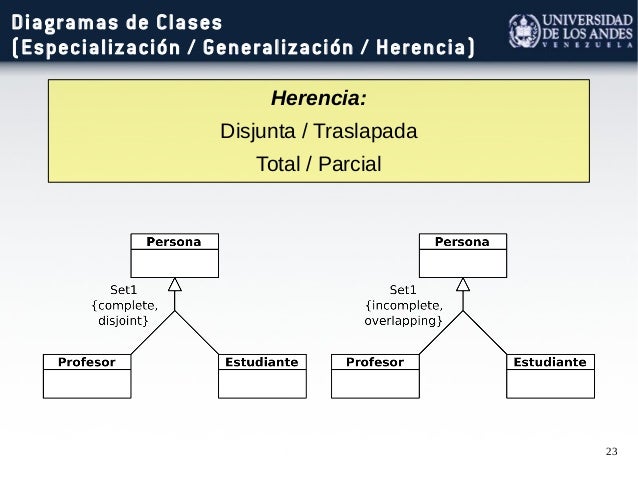 Diagramas de Clases
(Especialización / Generalización / Herencia)

UNIVERSIDAD DE LOS ANDES
VENEZUELA

Herencia:
Disjunta / Traslapada
Total / Parcial

Persona
Set1
{complete, disjoint}
Profesor
Estudiante

Persona
Set1
{incomplete, overlapping}
Profesor
Estudiante

23